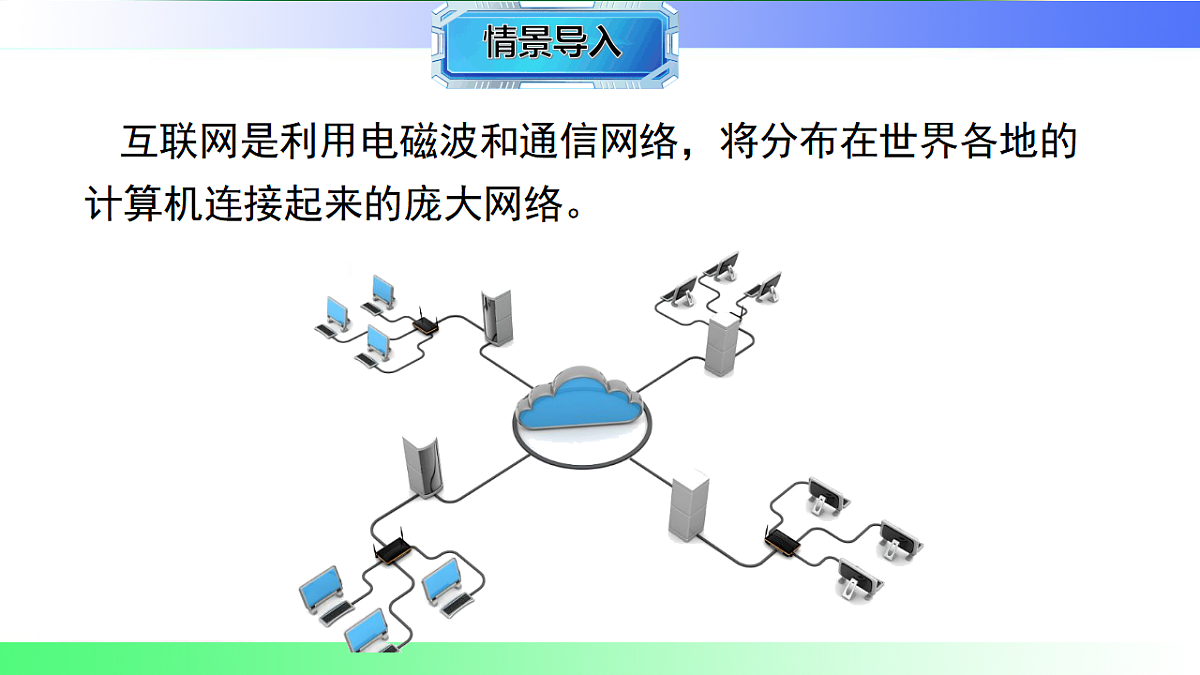 情景导入

互联网是利用电磁波和通信网络，将分布在世界各地的计算机连接起来的庞大网络。